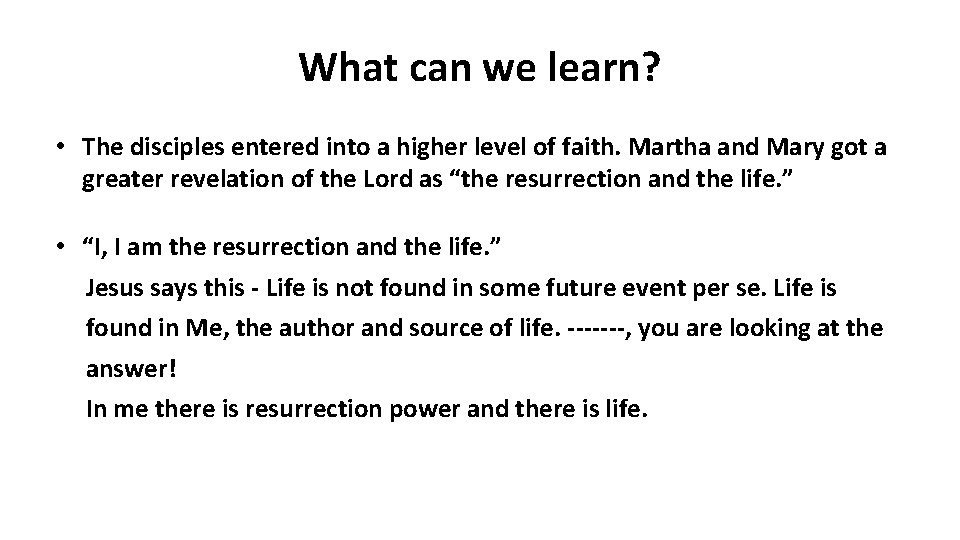 What can we learn?

• The disciples entered into a higher level of faith. Martha and Mary got a greater revelation of the Lord as “the resurrection and the life.”

• “I, I am the resurrection and the life.”
Jesus says this - Life is not found in some future event per se. Life is found in Me, the author and source of life. -------, you are looking at the answer!
In me there is resurrection power and there is life.